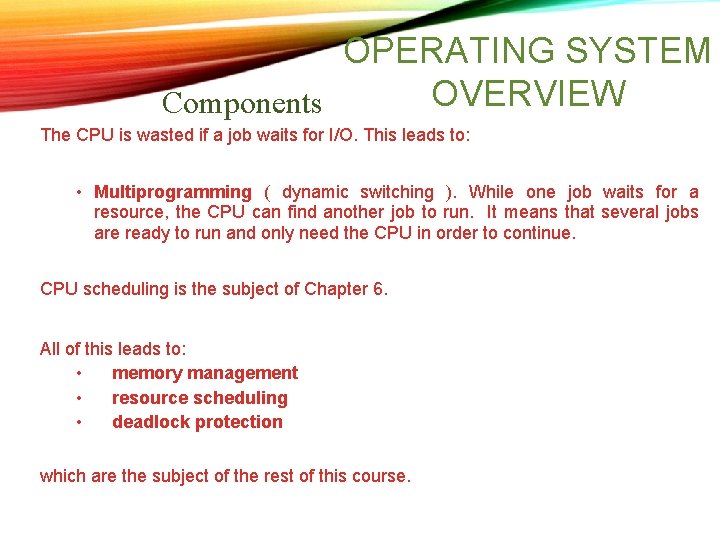 OPERATING SYSTEM OVERVIEW

Components

The CPU is wasted if a job waits for I/O. This leads to:

• Multiprogramming ( dynamic switching ). While one job waits for a resource, the CPU can find another job to run. It means that several jobs are ready to run and only need the CPU in order to continue.

CPU scheduling is the subject of Chapter 6.

All of this leads to:
• memory management
• resource scheduling
• deadlock protection

which are the subject of the rest of this course.